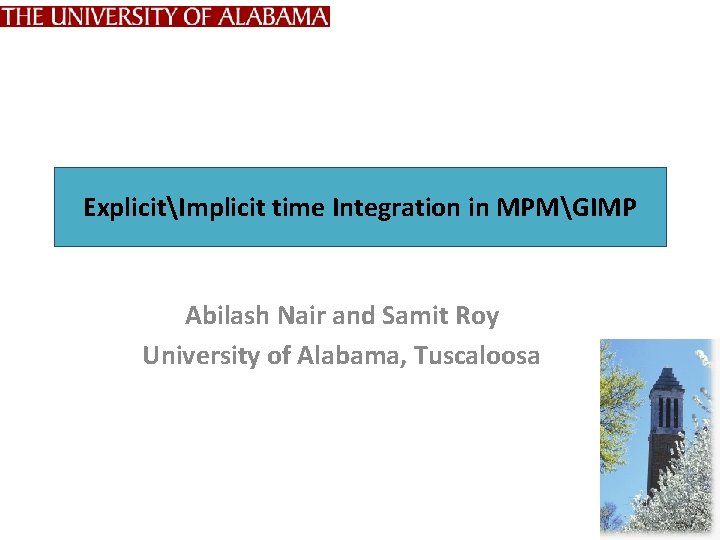 THE UNIVERSITY OF ALABAMA

Explicit\Implicit time Integration in MPM\GIMP

Abilash Nair and Samit Roy
University of Alabama, Tuscaloosa